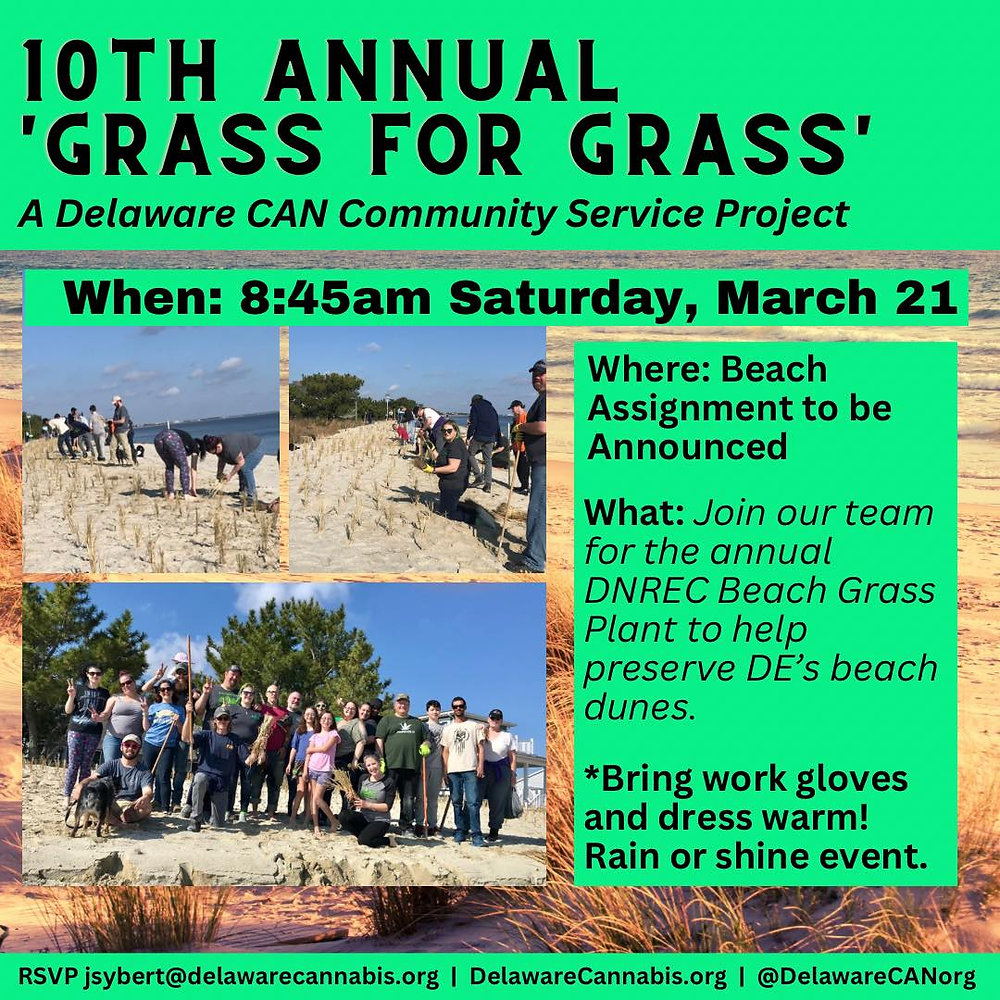 10TH ANNUAL 'GRASS FOR GRASS'

A Delaware CAN Community Service Project

When: 8:45am Saturday, March 21

Where: Beach Assignment to be Announced

What: Join our team for the annual DNREC Beach Grass Plant to help preserve DE's beach dunes.

*Bring work gloves and dress warm! Rain or shine event.

RSVP jsybert@delawarecannabis.org | DelawareCannabis.org | @DelawareCANorg